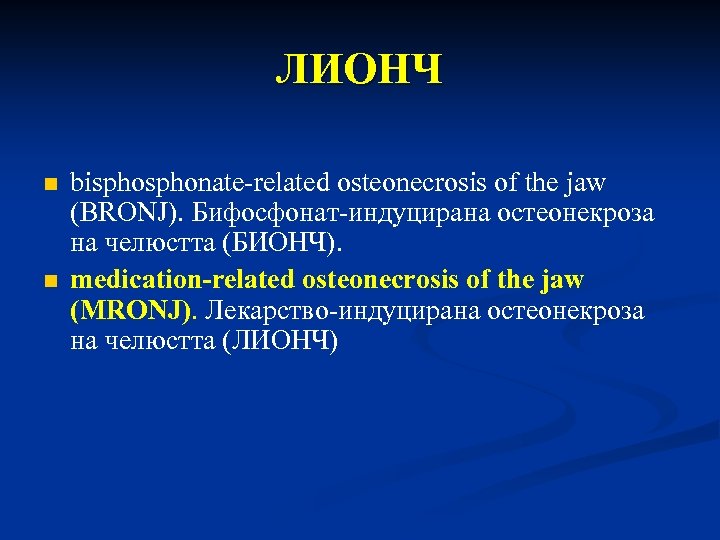 ЛИОНЧ

- bisphosphonate-related osteonecrosis of the jaw (BRONJ). Бифосфонат-индуцирана остеонекроза на челюстта (БИОНЧ).
- medication-related osteonecrosis of the jaw (MRONJ). Лекарство-индуцирана остеонекроза на челюстта (ЛИОНЧ)